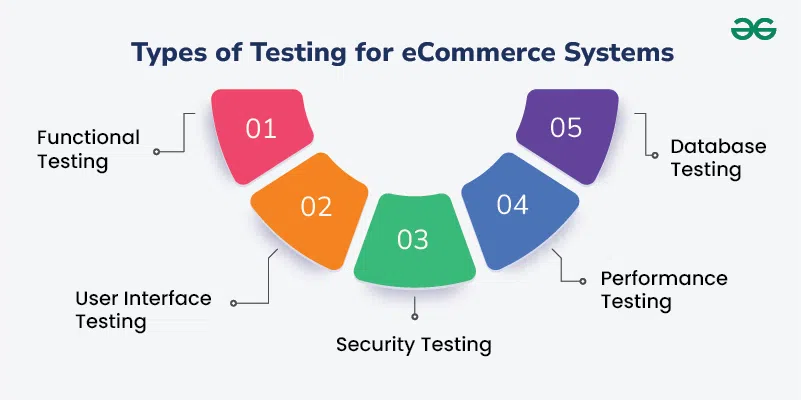 Types of Testing for eCommerce Systems

01
Functional Testing

02
User Interface Testing

03
Security Testing

04
Performance Testing

05
Database Testing